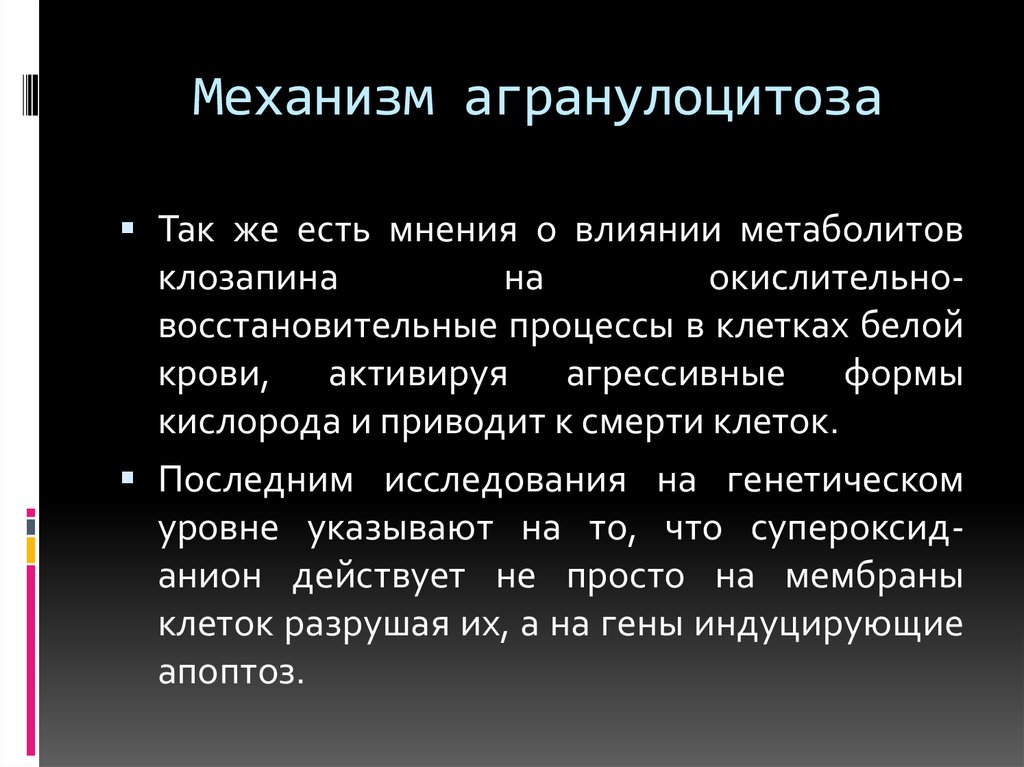 Механизм агранулоцитоза

▪ Так же есть мнения о влиянии метаболитов клозапина на окислительно-восстановительные процессы в клетках белой крови, активируя агрессивные формы кислорода и приводит к смерти клеток.

▪ Последним исследования на генетическом уровне указывают на то, что супероксид-анион действует не просто на мембраны клеток разрушая их, а на гены индуцирующие апоптоз.